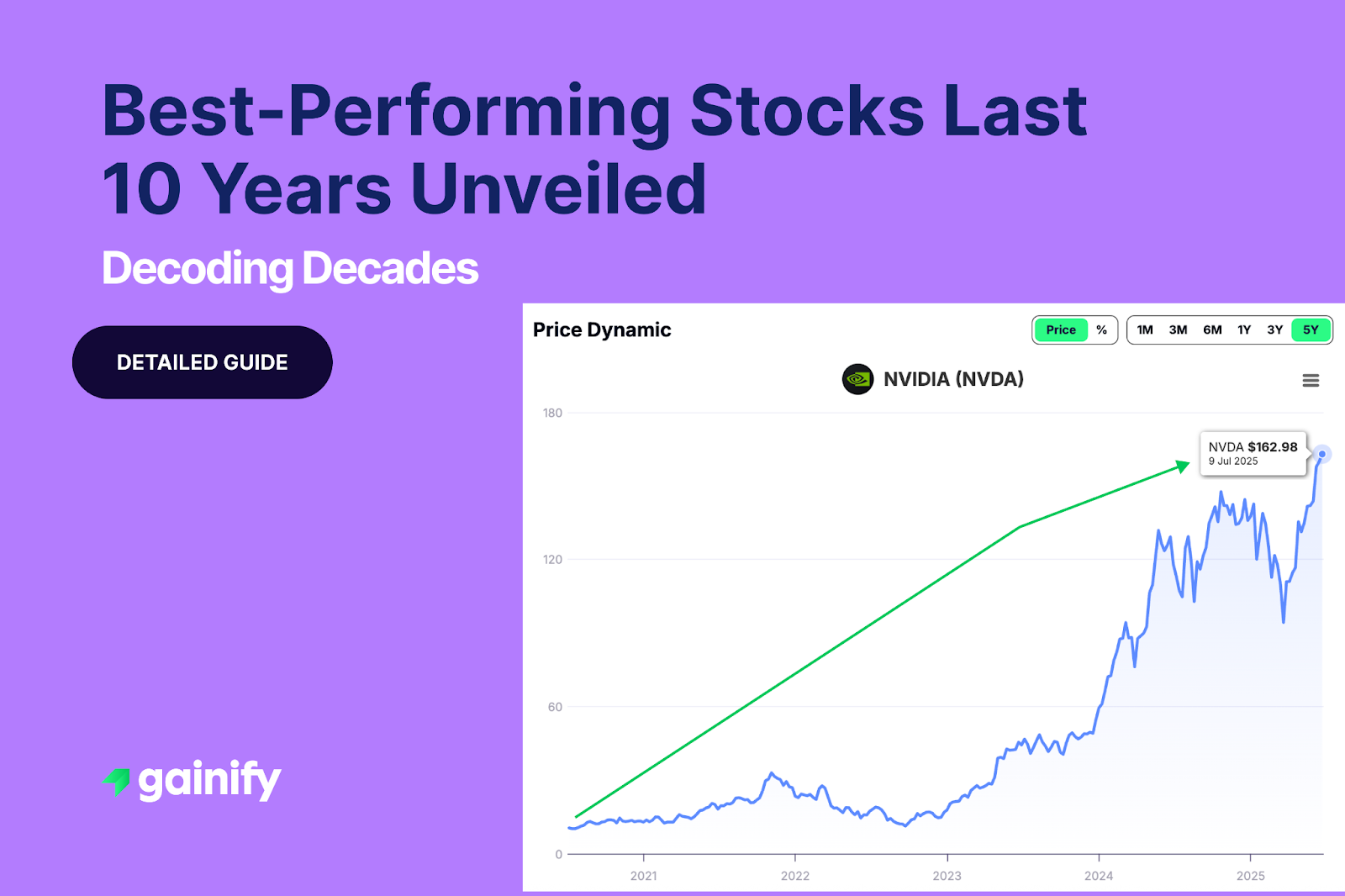 Best-Performing Stocks Last 10 Years Unveiled

Decoding Decades

DETAILED GUIDE

gainify

Price Dynamic

Price %

1M 3M 6M 1Y 3Y 5Y

NVIDIA (NVDA)

NVDA $162.98
9 Jul 2025

180
120
60
0

2021 2022 2023 2024 2025